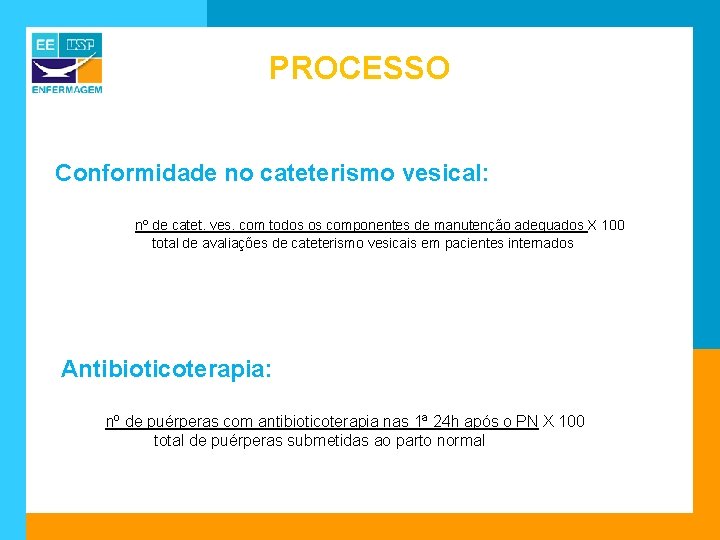 EE USP
ENFERMAGEM

PROCESSO

Conformidade no cateterismo vesical:

nº de catet. ves. com todos os componentes de manutenção adequados X 100
total de avaliações de cateterismo vesicais em pacientes internados

Antibioticoterapia:

nº de puérperas com antibioticoterapia nas 1ª 24h após o PN X 100
total de puérperas submetidas ao parto normal